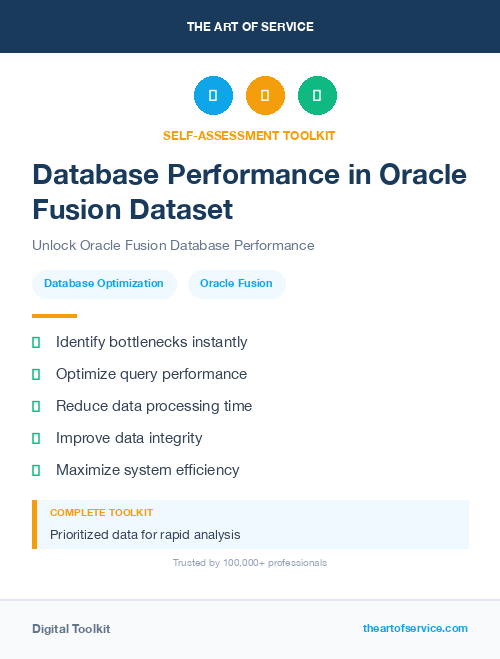 THE ART OF SERVICE

SELF-ASSESSMENT TOOLKIT

Database Performance in Oracle Fusion Dataset

Unlock Oracle Fusion Database Performance

Database Optimization

Oracle Fusion

Identify bottlenecks instantly

Optimize query performance

Reduce data processing time

Improve data integrity

Maximize system efficiency

COMPLETE TOOLKIT

Prioritized data for rapid analysis

Trusted by 100,000+ professionals

Digital Toolkit

theartofservice.com